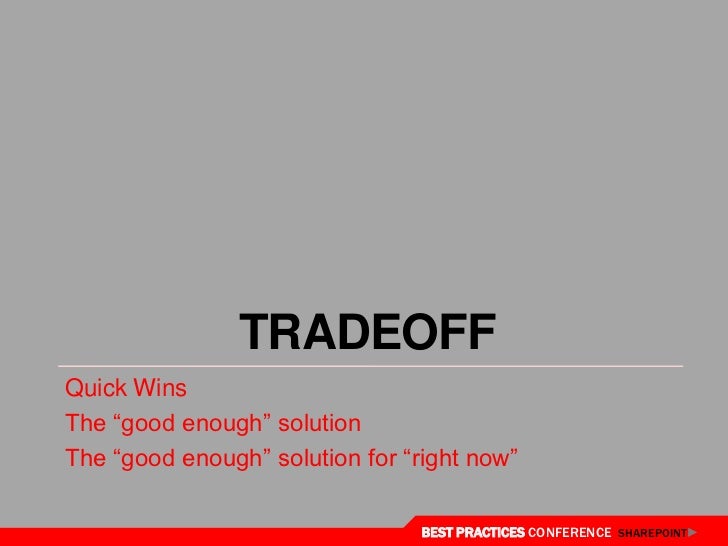 TRADEOFF

Quick Wins
The “good enough” solution
The “good enough” solution for “right now”

BEST PRACTICES CONFERENCE SHAREPOINT